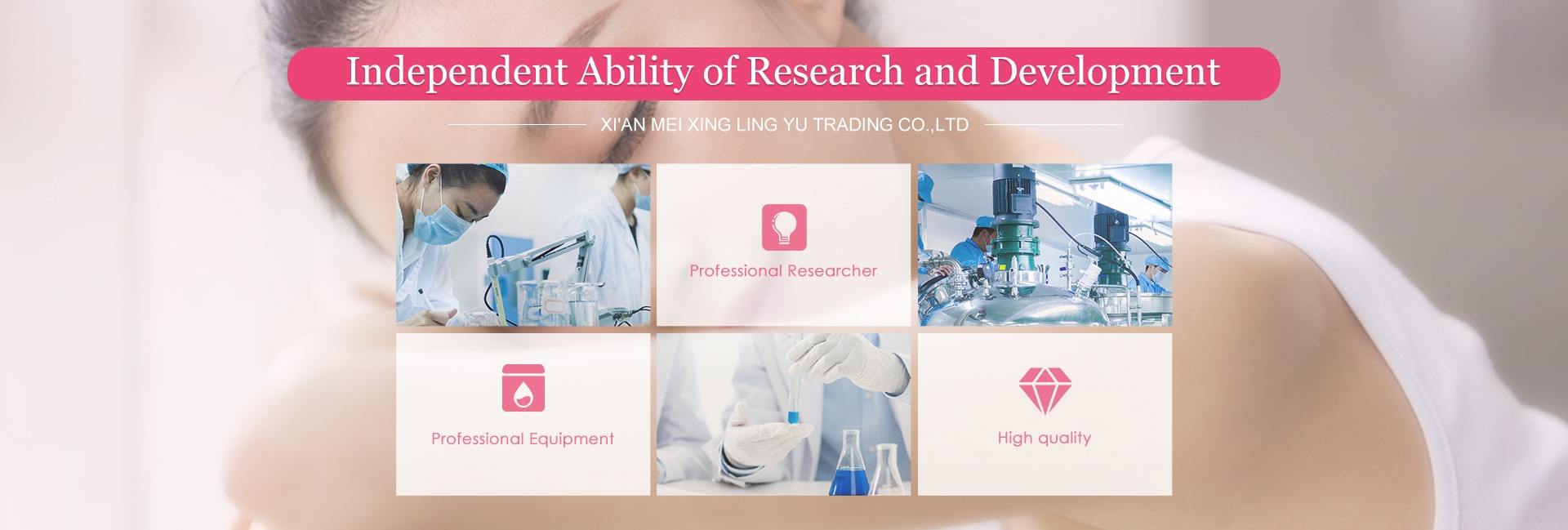 Independent Ability of Research and Development

XI'AN MEI XING LING YU TRADING CO.,LTD

Professional Researcher

Professional Equipment

High quality